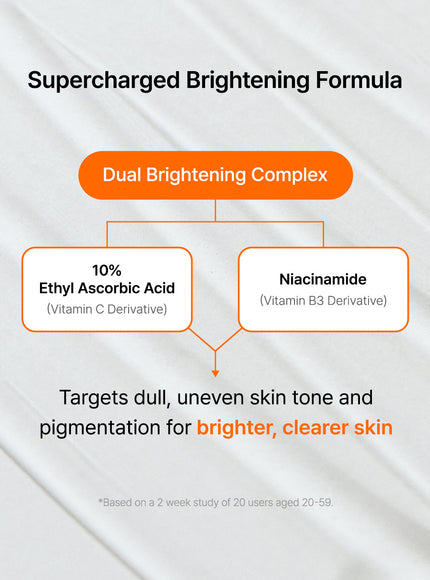 Supercharged Brightening Formula

Dual Brightening Complex

10%
Ethyl Ascorbic Acid
(Vitamin C Derivative)

Niacinamide
(Vitamin B3 Derivative)

Targets dull, uneven skin tone and pigmentation for brighter, clearer skin

*Based on a 2 week study of 20 users aged 20-59.